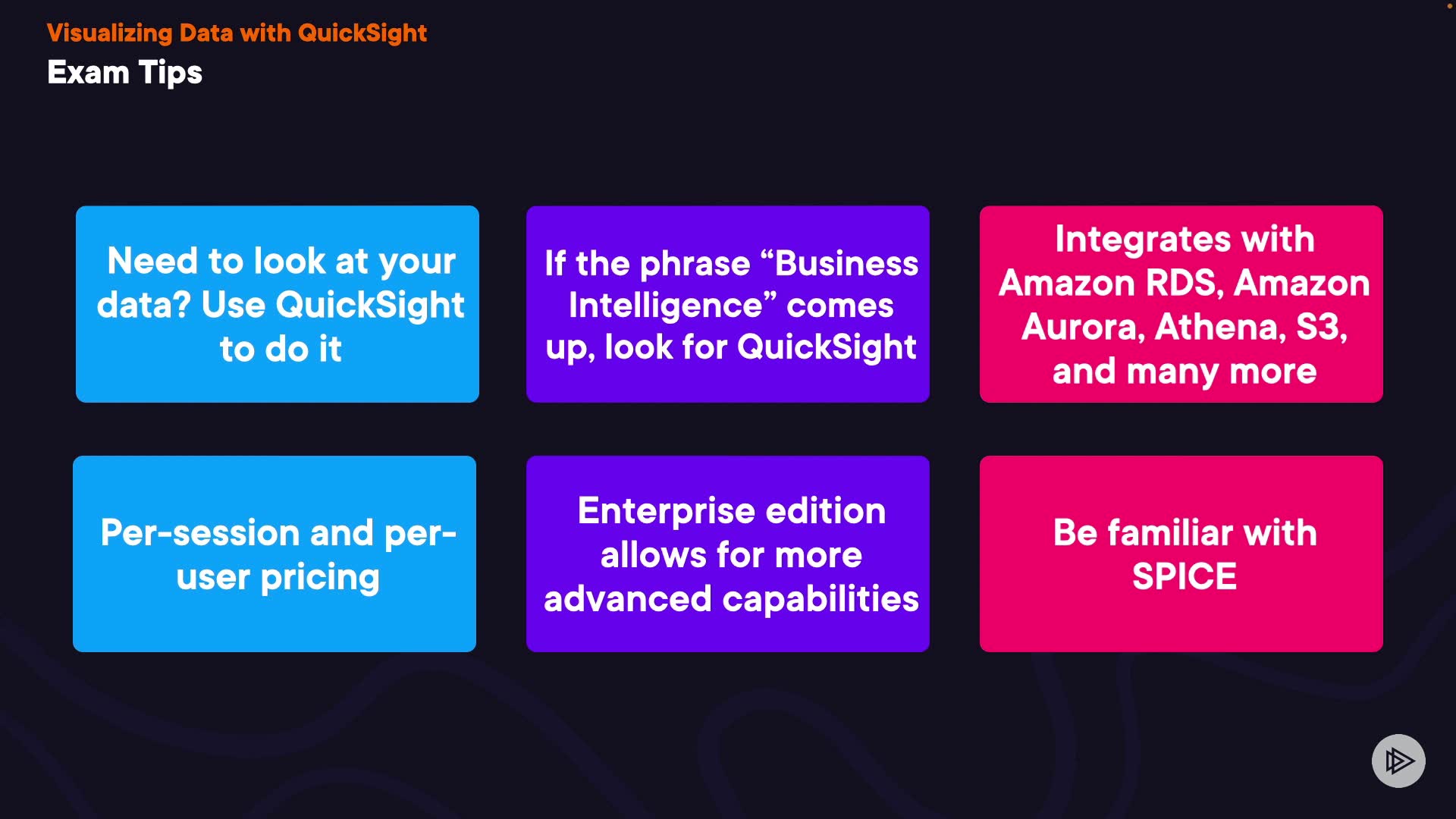 Visualizing Data with QuickSight
Exam Tips

Need to look at your data? Use QuickSight to do it

If the phrase “Business Intelligence” comes up, look for QuickSight

Integrates with Amazon RDS, Amazon Aurora, Athena, S3, and many more

Per-session and per-user pricing

Enterprise edition allows for more advanced capabilities

Be familiar with SPICE